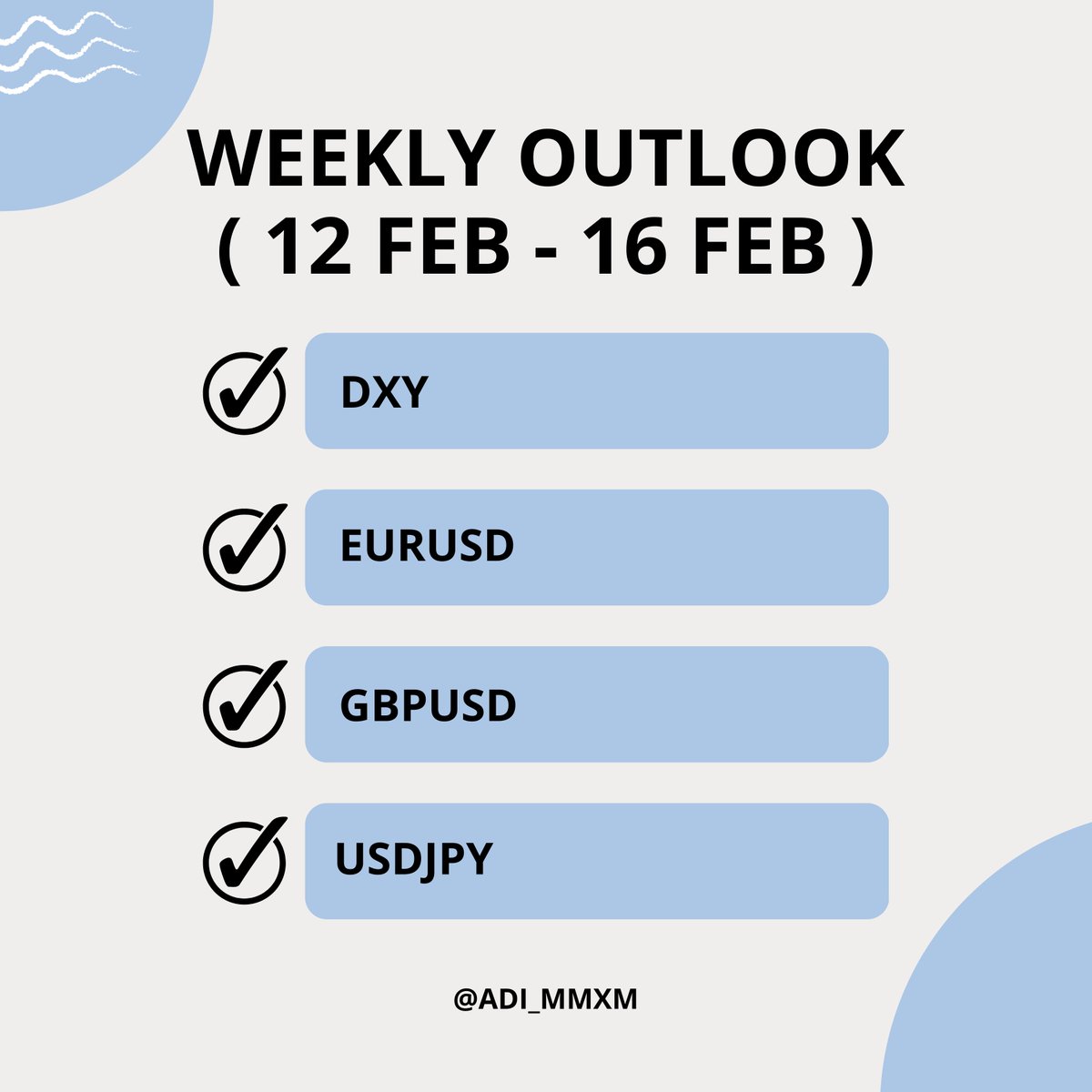 WEEKLY OUTLOOK
( 12 FEB - 16 FEB )

DXY

EURUSD

GBPUSD

USDJPY

@ADI_MMXM